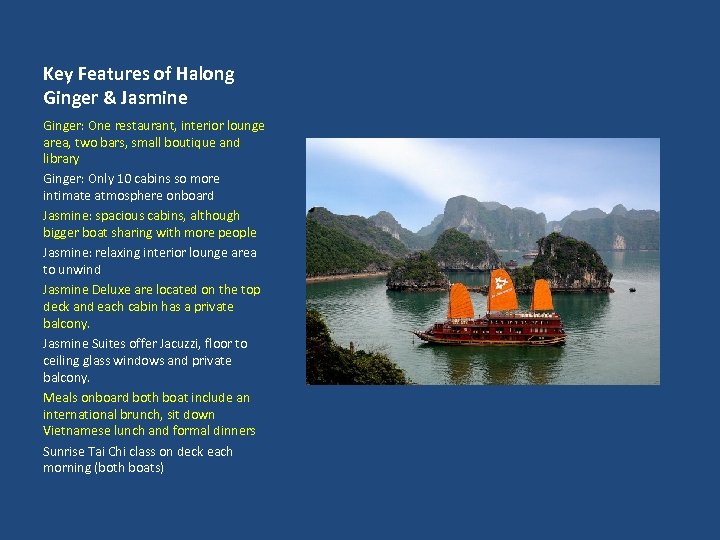 Key Features of Halong Ginger & Jasmine

Ginger: One restaurant, interior lounge area, two bars, small boutique and library

Ginger: Only 10 cabins so more intimate atmosphere onboard

Jasmine: spacious cabins, although bigger boat sharing with more people

Jasmine: relaxing interior lounge area to unwind

Jasmine Deluxe are located on the top deck and each cabin has a private balcony.

Jasmine Suites offer Jacuzzi, floor to ceiling glass windows and private balcony.

Meals onboard both boat include an international brunch, sit down Vietnamese lunch and formal dinners

Sunrise Tai Chi class on deck each morning (both boats)